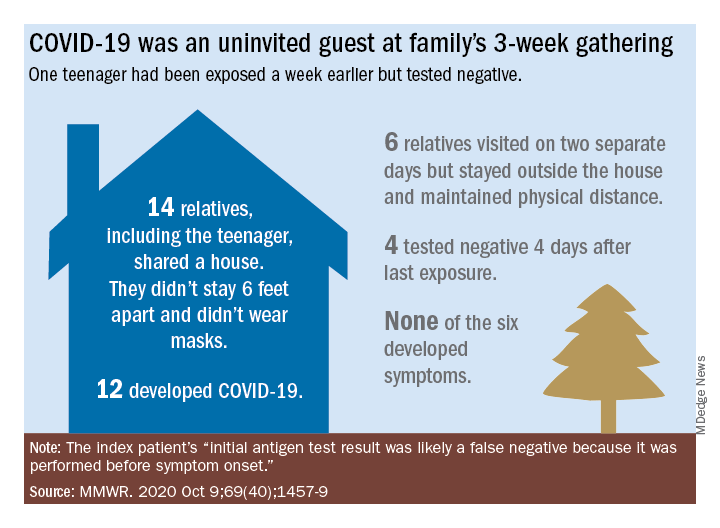 COVID-19 was an uninvited guest at family's 3-week gathering

One teenager had been exposed a week earlier but tested negative.

14 relatives, including the teenager, shared a house. They didn't stay 6 feet apart and didn't wear masks.

12 developed COVID-19.

6 relatives visited on two separate days but stayed outside the house and maintained physical distance.

4 tested negative 4 days after last exposure.

None of the six developed symptoms.

MDedge News

Note: The index patient's "initial antigen test result was likely a false negative because it was performed before symptom onset."

Source: MMWR. 2020 Oct 9;69(40);1457-9